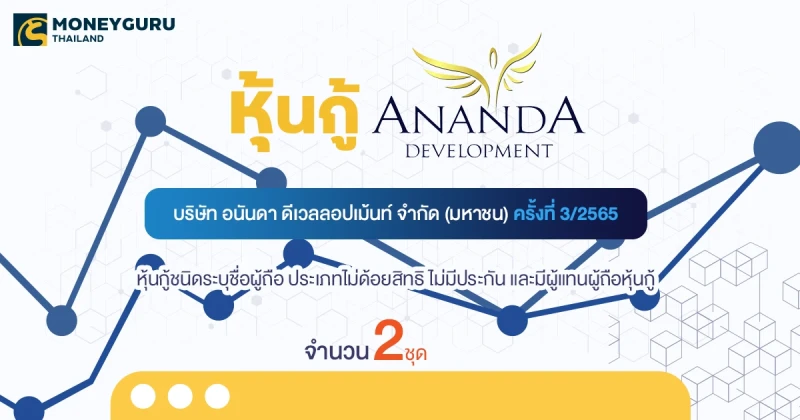 MONEYGURU
THAILAND

หุ้นกู้ ANANDA DEVELOPMENT

บริษัท อนันดา ดีเวลลอปเม้นท์ จำกัด (มหาชน) ครั้งที่ 3/2565

หุ้นกู้ชนิดระบุชื่อผู้ถือ ประเภทไม่ด้อยสิทธิ ไม่มีประกัน และมีผู้แทนผู้ถือหุ้นกู้

จำนวน 2 ชุด